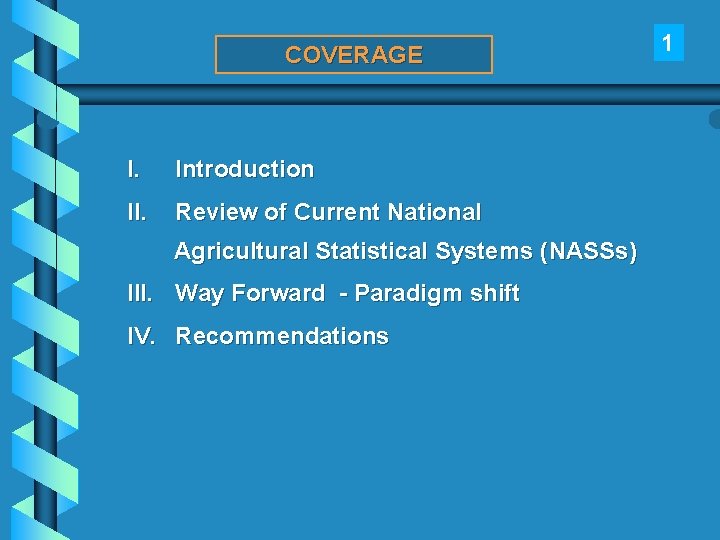 COVERAGE

1

I. Introduction

II. Review of Current National Agricultural Statistical Systems (NASSs)

III. Way Forward - Paradigm shift

IV. Recommendations